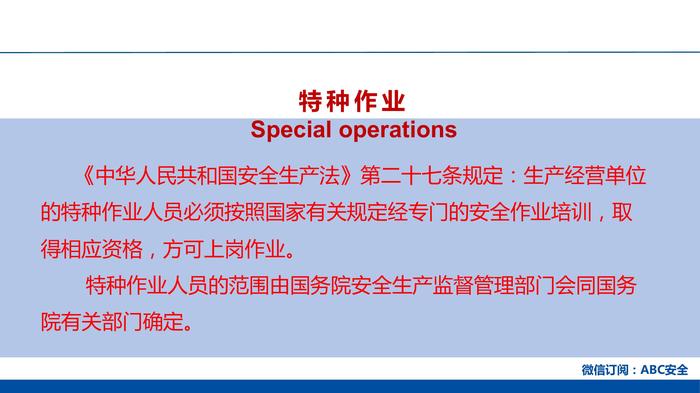 特种作业
Special operations

《中华人民共和国安全生产法》第二十七条规定：生产经营单位的特种作业人员必须按照国家有关规定经专门的安全作业培训，取得相应资格，方可上岗作业。

特种作业人员的范围由国务院安全生产监督管理部门会同国务院有关部门确定。

微信订阅：ABC安全